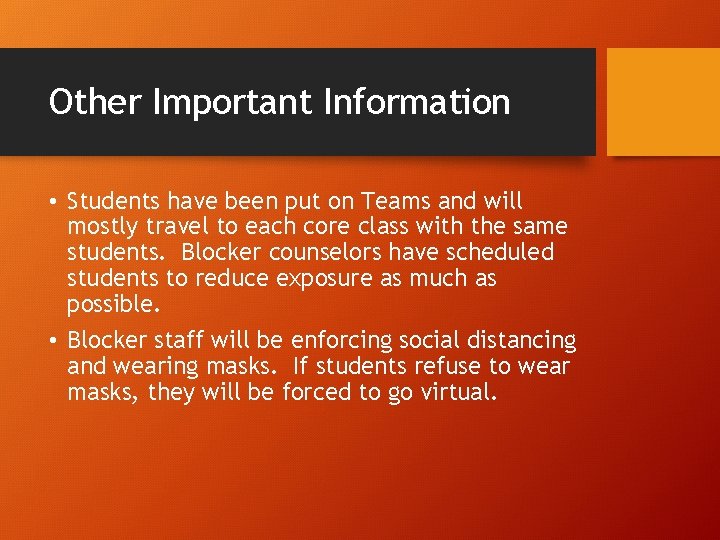 Other Important Information

• Students have been put on Teams and will mostly travel to each core class with the same students.  Blocker counselors have scheduled students to reduce exposure as much as possible.

• Blocker staff will be enforcing social distancing and wearing masks.  If students refuse to wear masks, they will be forced to go virtual.